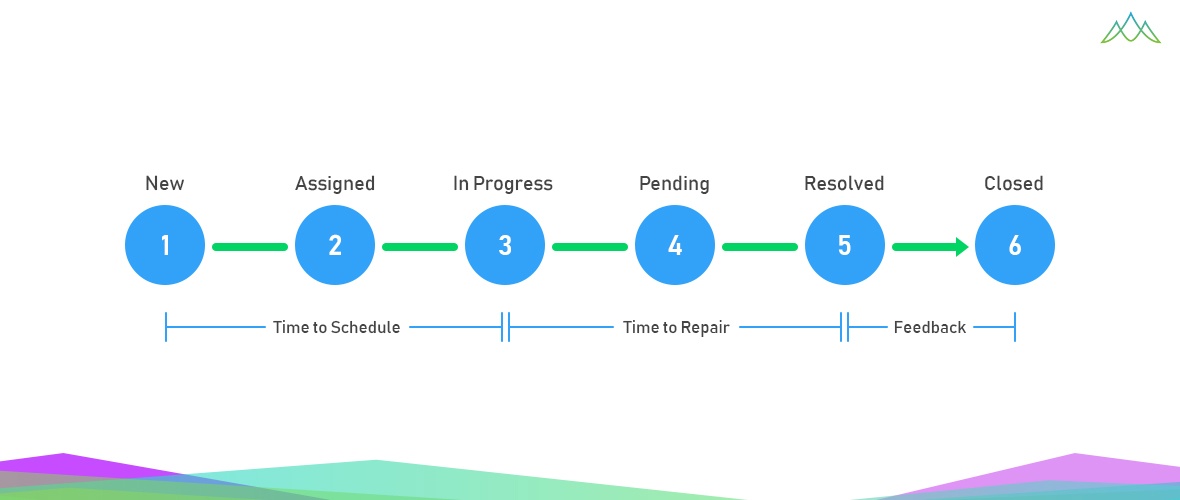 New
Assigned
In Progress
Pending
Resolved
Closed

1
2
3
4
5
6

Time to Schedule
Time to Repair
Feedback